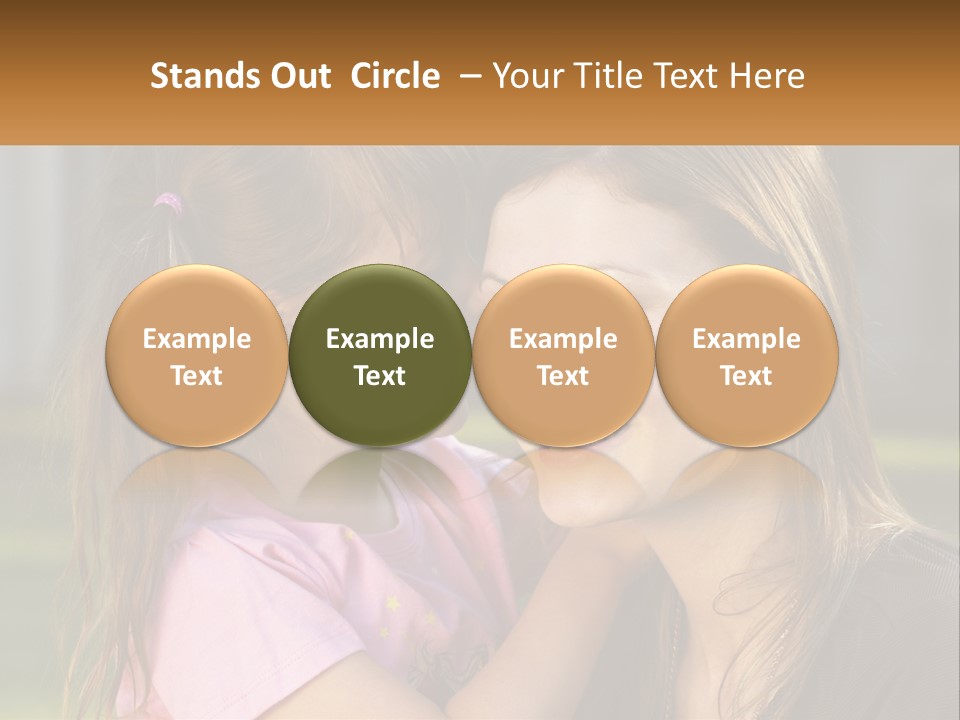 Stands Out Circle – Your Title Text Here

Example Text

Example Text

Example Text

Example Text